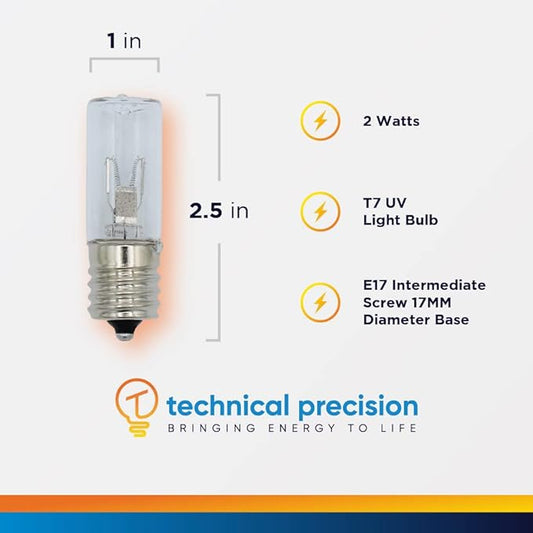 1 in

2.5 in

2 Watts

T7 UV Light Bulb

E17 Intermediate Screw 17MM Diameter Base

technical precision
BRINGING ENERGY TO LIFE